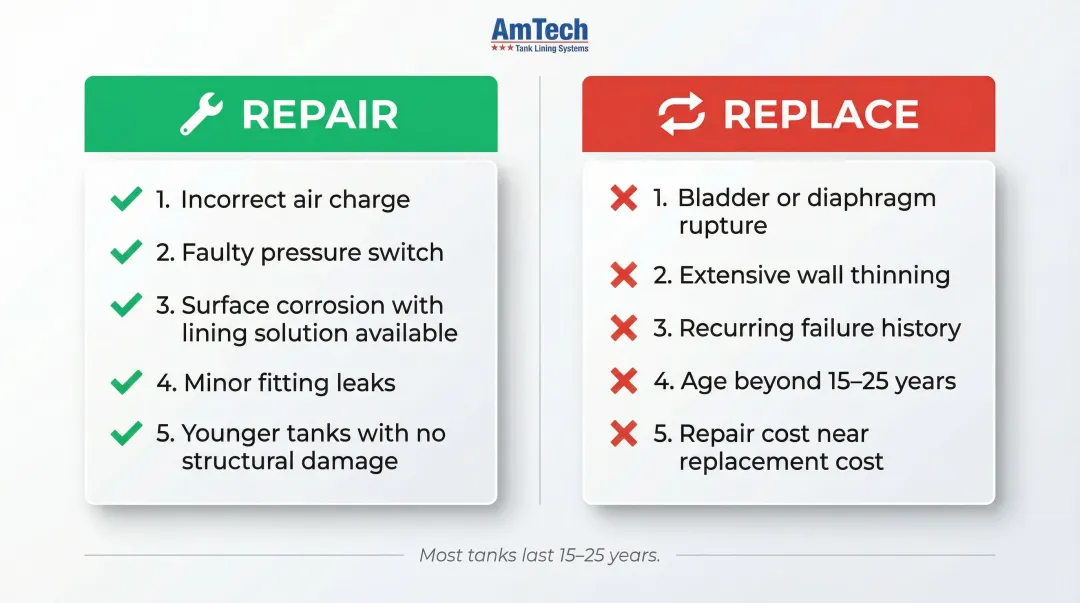 AmTech
Tank Lining Systems

REPAIR

1. Incorrect air charge
2. Faulty pressure switch
3. Surface corrosion with lining solution available
4. Minor fitting leaks
5. Younger tanks with no structural damage

REPLACE

1. Bladder or diaphragm rupture
2. Extensive wall thinning
3. Recurring failure history
4. Age beyond 15–25 years
5. Repair cost near replacement cost

Most tanks last 15–25 years.